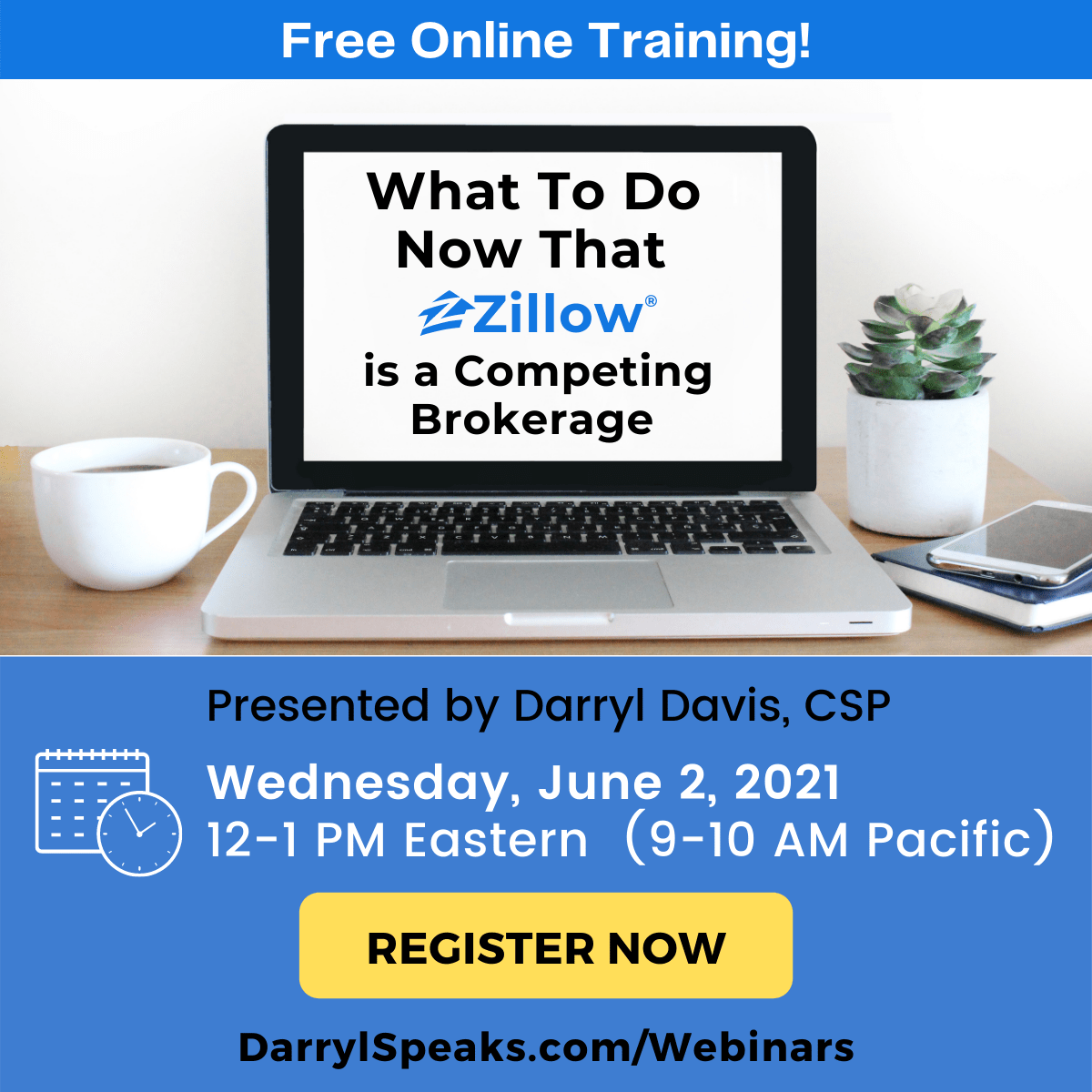 Free Online Training!

What To Do Now That Zillow® is a Competing Brokerage

Presented by Darryl Davis, CSP

Wednesday, June 2, 2021
12-1 PM Eastern (9-10 AM Pacific)

REGISTER NOW

DarrylSpeaks.com/Webinars